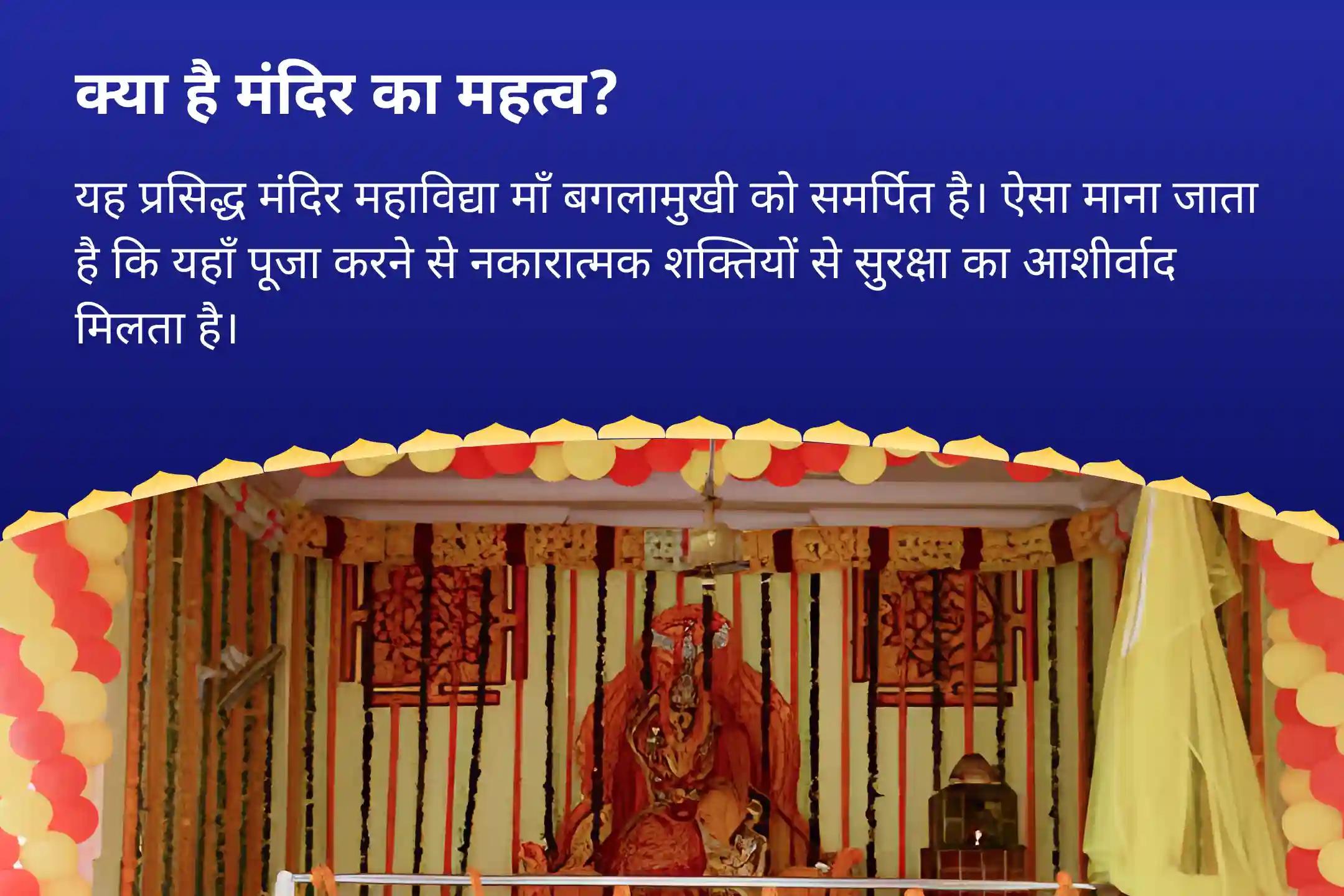 क्या है मंदिर का महत्व?

यह प्रसिद्ध मंदिर महाविद्या माँ बगलामुखी को समर्पित है। ऐसा माना जाता है कि यहाँ पूजा करने से नकारात्मक शक्तियों से सुरक्षा का आशीर्वाद मिलता है।